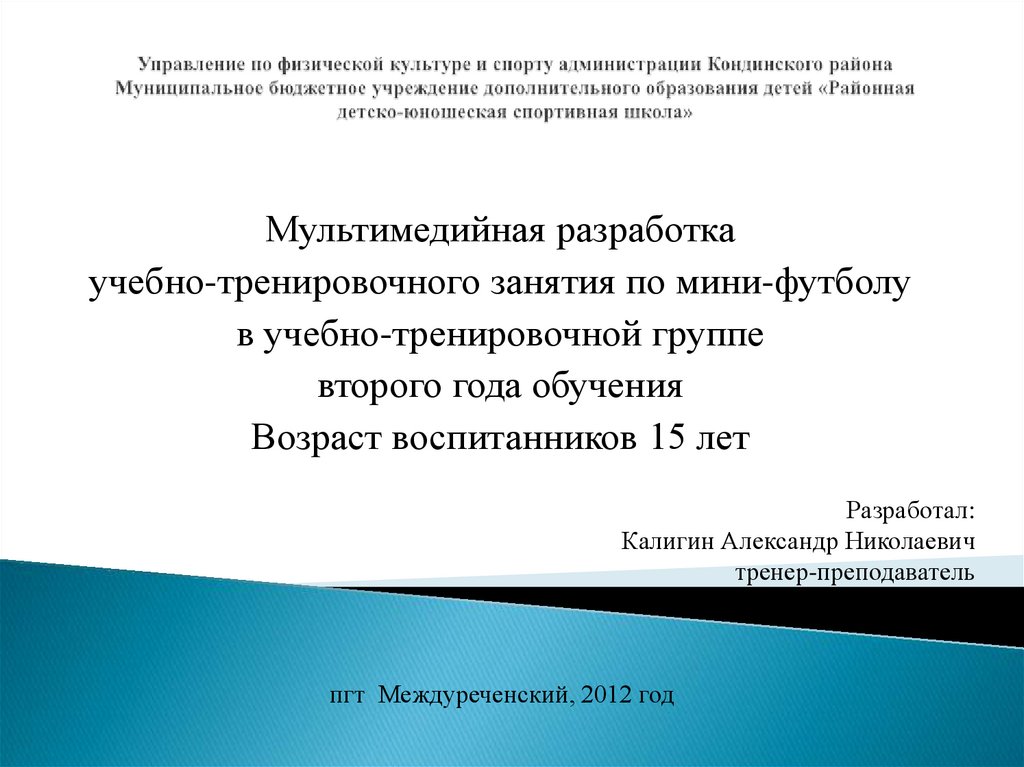 Управление по физической культуре и спорту администрации Кондинского района
Муниципальное бюджетное учреждение дополнительного образования детей «Районная детско-юношеская спортивная школа»

Мультимедийная разработка
учебно-тренировочного занятия по мини-футболу
в учебно-тренировочной группе
второго года обучения
Возраст воспитанников 15 лет

Разработал:
Калигин Александр Николаевич
тренер-преподаватель

пгт Междуреченский, 2012 год